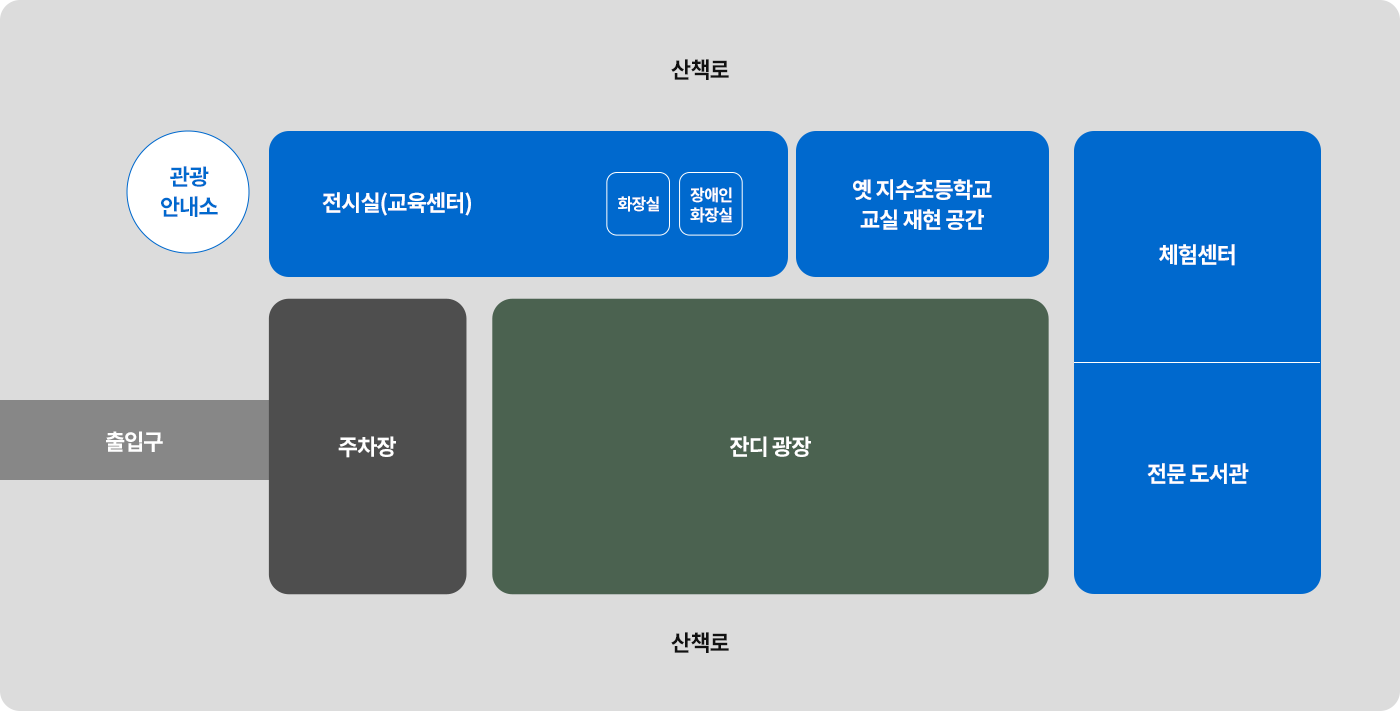 산책로

관광
안내소

전시실(교육센터)

화장실

장애인
화장실

옛 지수초등학교
교실 재현 공간

체험센터

출입구

주차장

잔디 광장

전문 도서관

산책로